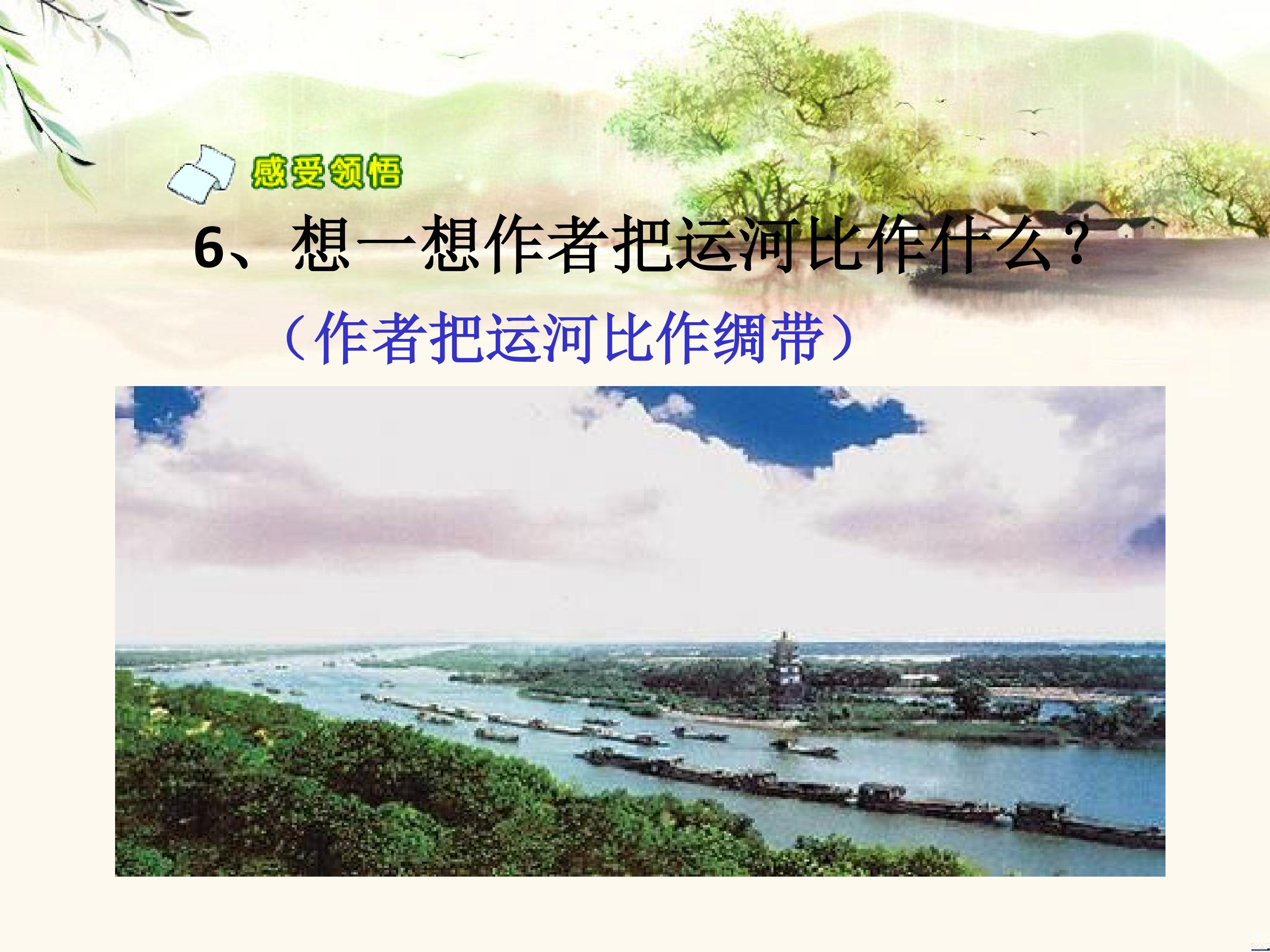 感受领悟

6、想一想作者把运河比作什么？

（作者把运河比作绸带）